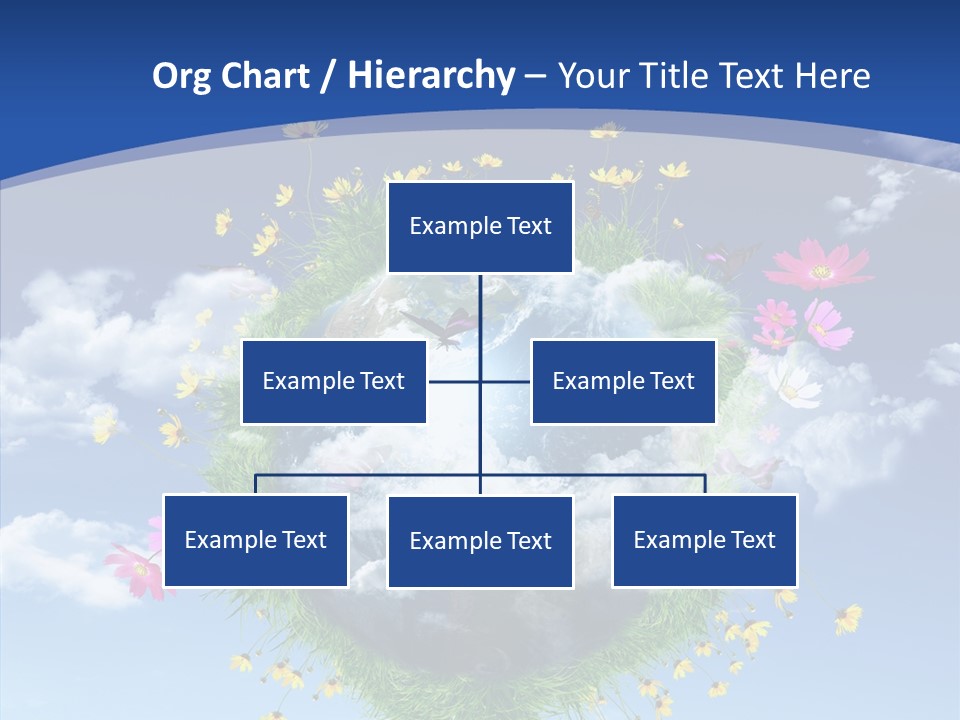 Org Chart / Hierarchy – Your Title Text Here

Example Text

Example Text

Example Text

Example Text

Example Text

Example Text